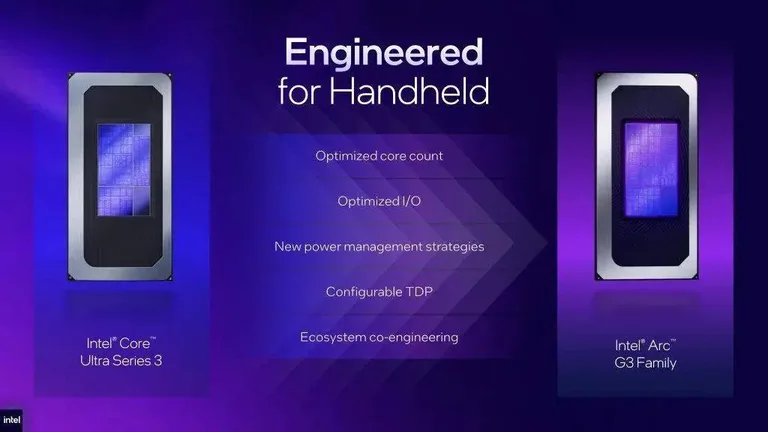 Engineered for Handheld

Intel® Core™ Ultra Series 3

Optimized core count

Optimized I/O

New power management strategies

Configurable TDP

Ecosystem co-engineering

Intel® Arc™ G3 Family

intel